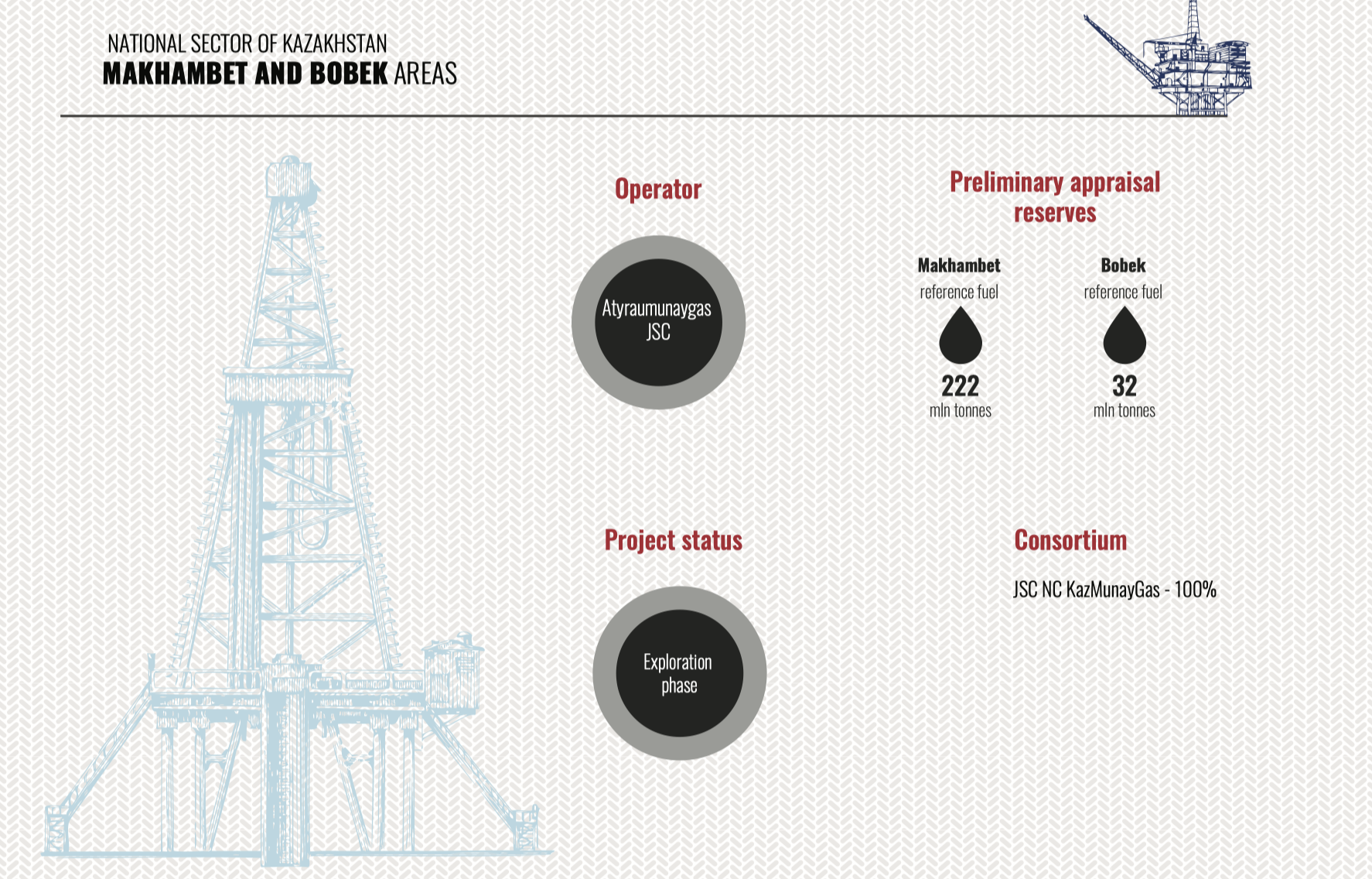 NATIONAL SECTOR OF KAZAKHSTAN
MAKHAMBET AND BOBEK AREAS

Operator

Atyraumunaygas JSC

Preliminary appraisal reserves

Makhambet
reference fuel
222
mln tonnes

Bobek
reference fuel
32
mln tonnes

Project status

Exploration phase

Consortium

JSC NC KazMunayGas - 100%